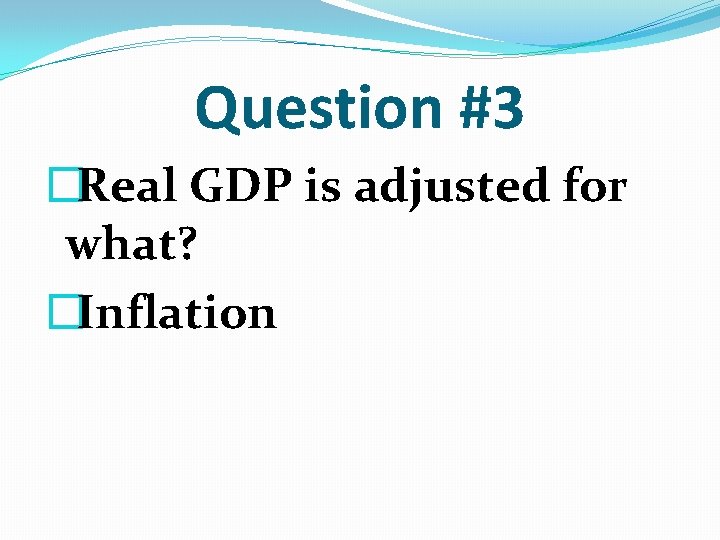 Question #3

Real GDP is adjusted for what?

Inflation